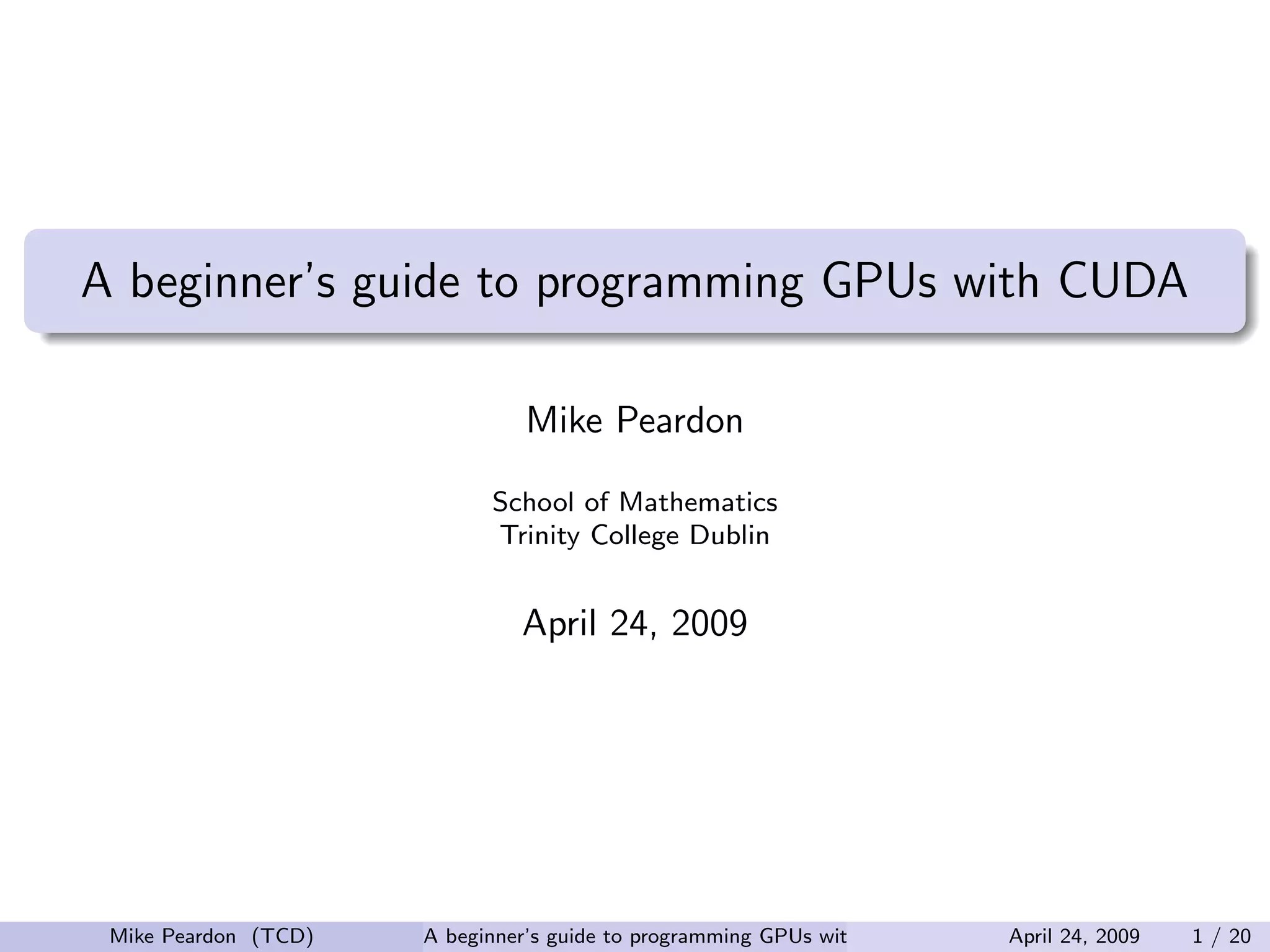 A beginner's guide to programming GPUs with CUDA

Mike Peardon

School of Mathematics
Trinity College Dublin

April 24, 2009

Mike Peardon (TCD) A beginner's guide to programming GPUs wit April 24, 2009 1 / 20